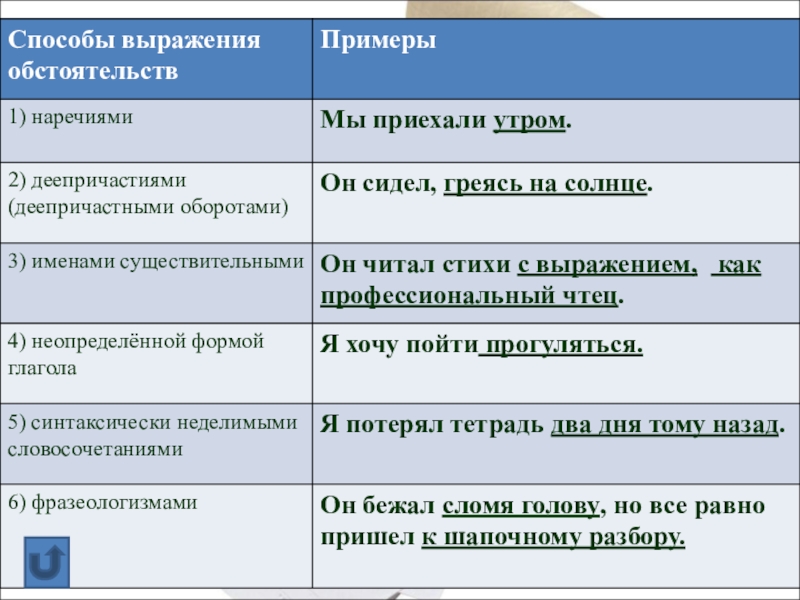 | Способы выражения обстоятельств | Примеры |
|---|---|
| 1) наречиями | Мы приехали утром. |
| 2) деепричастиями (деепричастными оборотами) | Он сидел, греясь на солнце. |
| 3) именами существительными | Он читал стихи с выражением, как профессиональный чтец. |
| 4) неопределённой формой глагола | Я хочу пойти прогуляться. |
| 5) синтаксически неделимыми словосочетаниями | Я потерял тетрадь два дня тому назад. |
| 6) фразеологизмами | Он бежал сломя голову, но все равно пришел к шапочному разбору. |